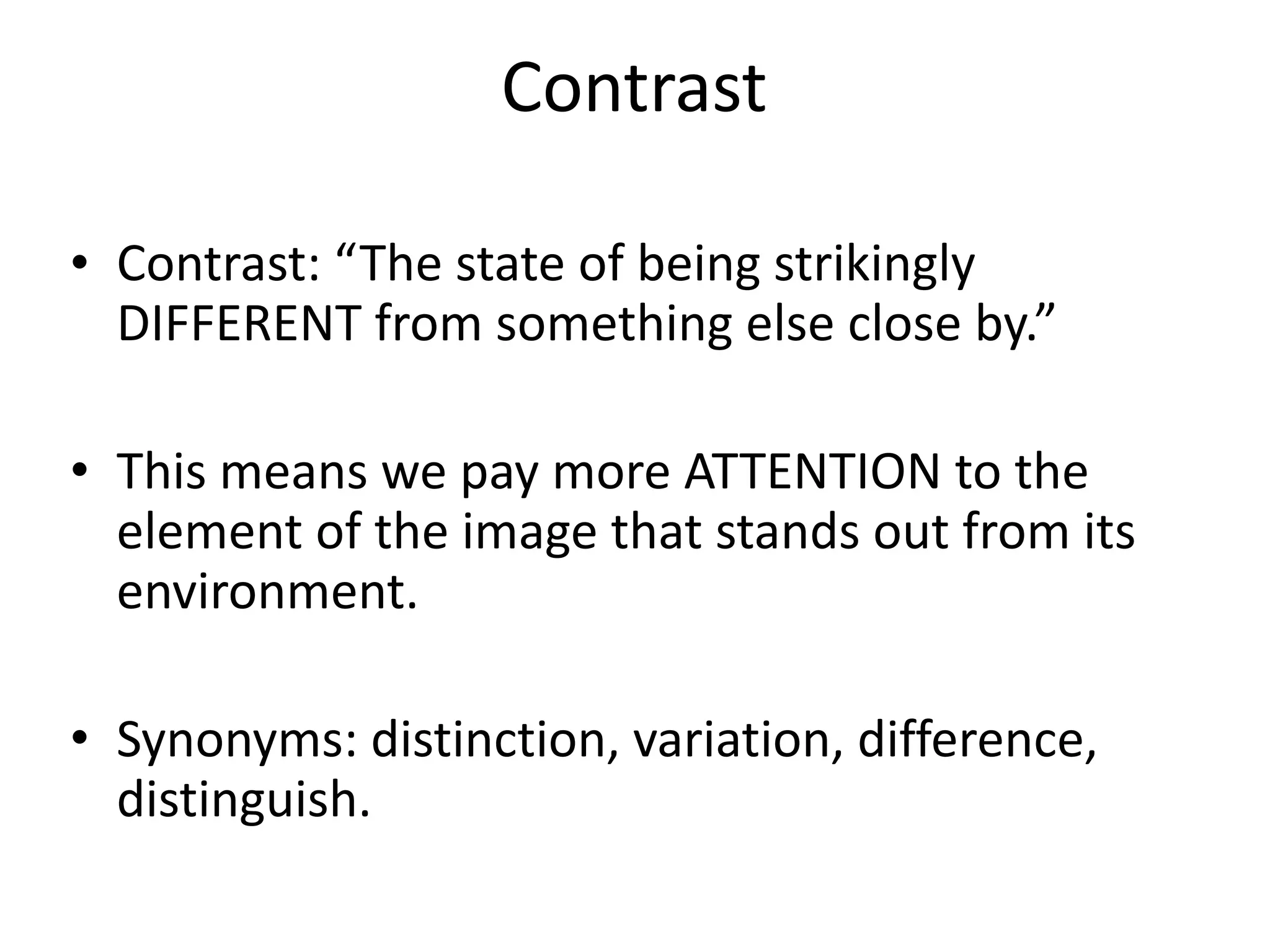 Contrast

• Contrast: “The state of being strikingly DIFFERENT from something else close by.”

• This means we pay more ATTENTION to the element of the image that stands out from its environment.

• Synonyms: distinction, variation, difference, distinguish.